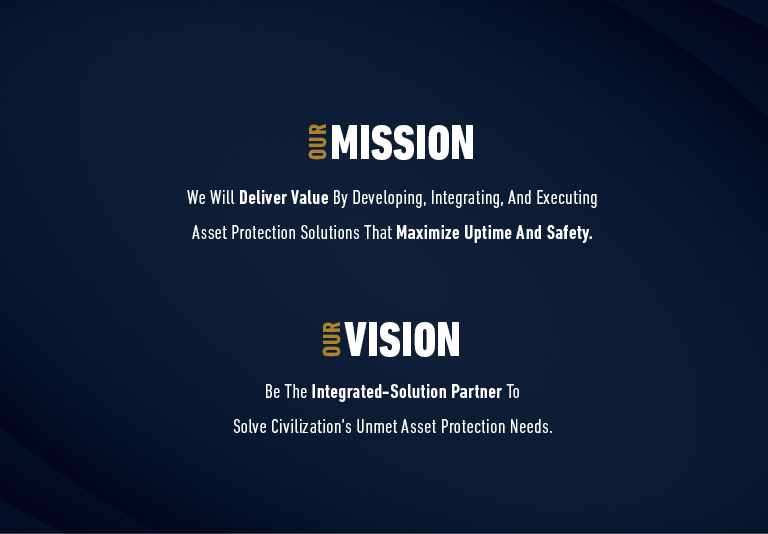 OUR MISSION

We Will Deliver Value By Developing, Integrating, And Executing Asset Protection Solutions That Maximize Uptime And Safety.

OUR VISION

Be The Integrated-Solution Partner To Solve Civilization's Unmet Asset Protection Needs.